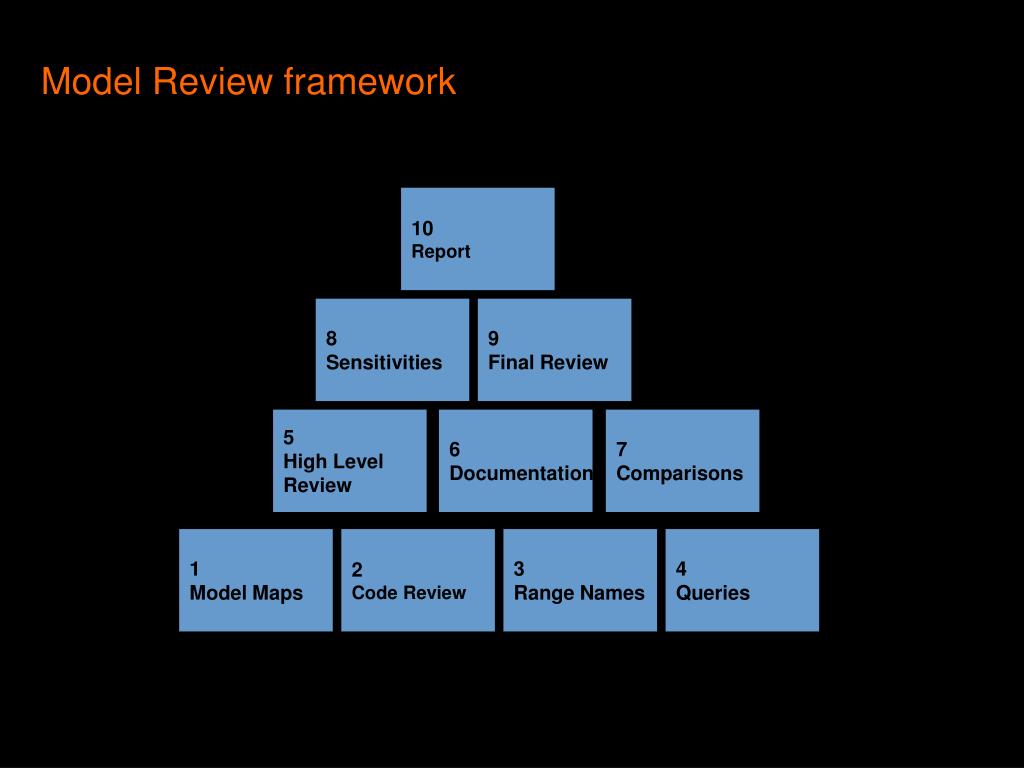 Model Review framework

10
Report

8
Sensitivities

9
Final Review

5
High Level Review

6
Documentation

7
Comparisons

1
Model Maps

2
Code Review

3
Range Names

4
Queries